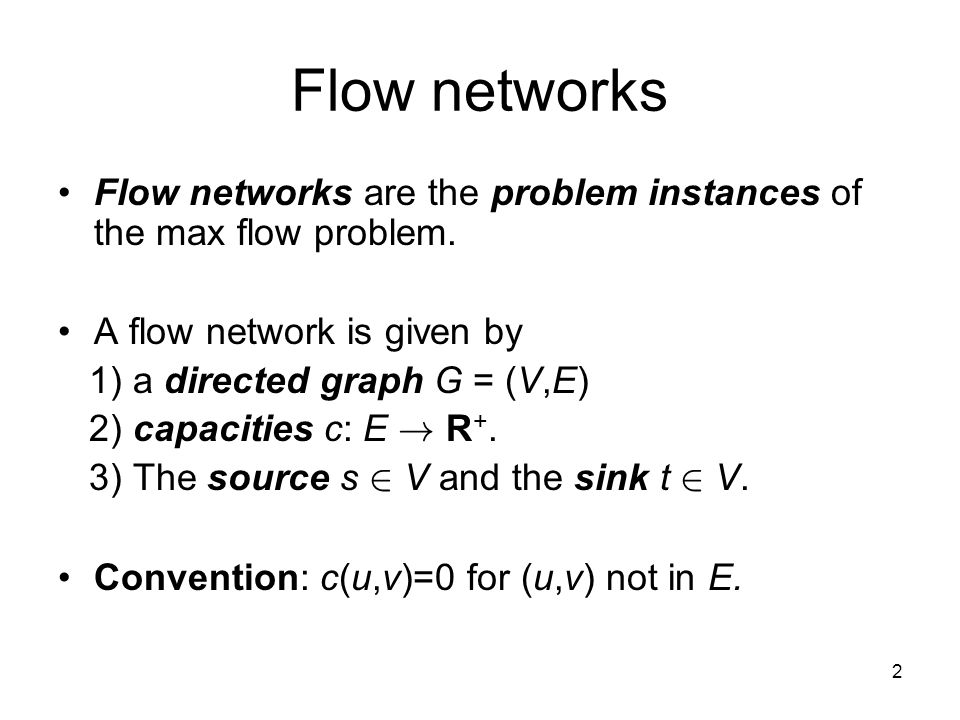 Flow networks

• Flow networks are the problem instances of the max flow problem.

• A flow network is given by
1) a directed graph $G = (V,E)$
2) capacities $c: E \rightarrow \mathbf{R}^+$.
3) The source $s \in V$ and the sink $t \in V$.

• Convention: $c(u,v)=0$ for $(u,v)$ not in $E$.

2